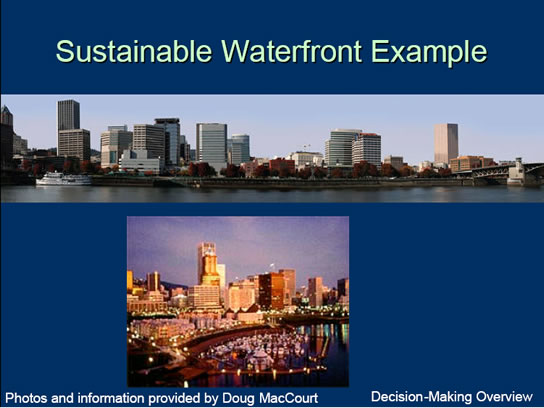 Sustainable Waterfront Example

Photos and information provided by Doug MacCourt

Decision-Making Overview